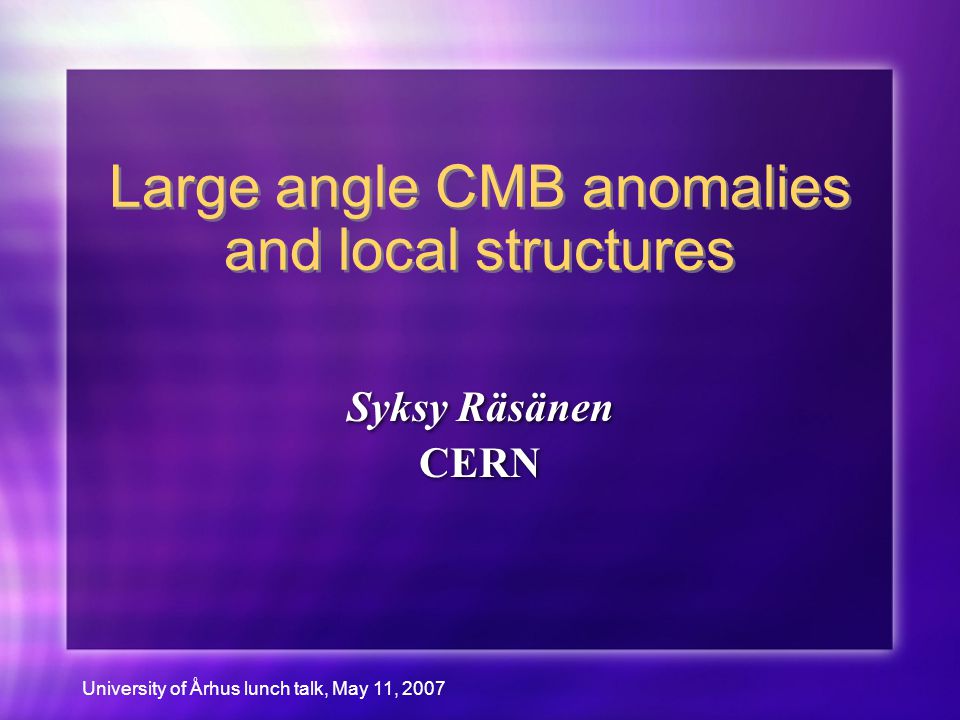 Large angle CMB anomalies and local structures

Syksy Räsänen
CERN

University of Århus lunch talk, May 11, 2007